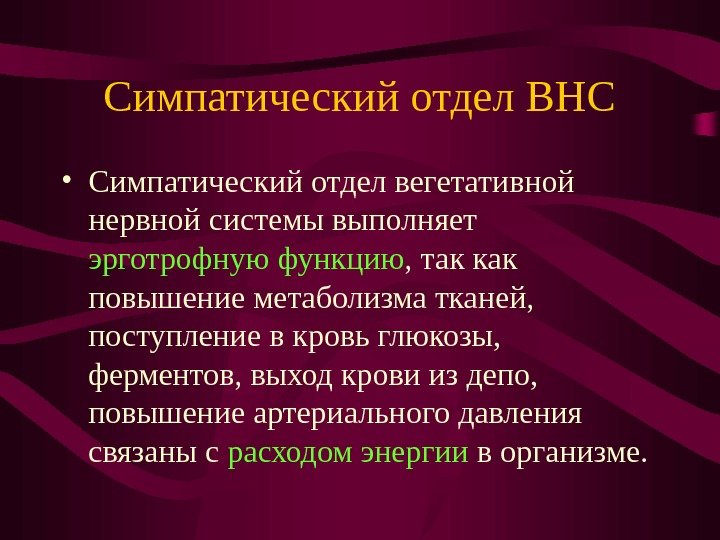 Симпатический отдел ВНС

• Симпатический отдел вегетативной нервной системы выполняет эрготрофную функцию, так как повышение метаболизма тканей, поступление в кровь глюкозы, ферментов, выход крови из депо, повышение артериального давления связаны с расходом энергии в организме.